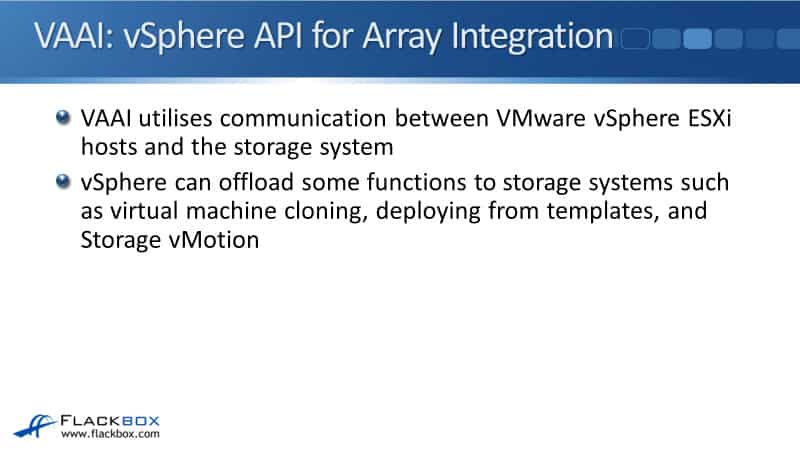 VAAI: vSphere API for Array Integration

- VAAI utilises communication between VMware vSphere ESXi hosts and the storage system
- vSphere can offload some functions to storage systems such as virtual machine cloning, deploying from templates, and Storage vMotion

FLACKBOX
www.flackbox.com